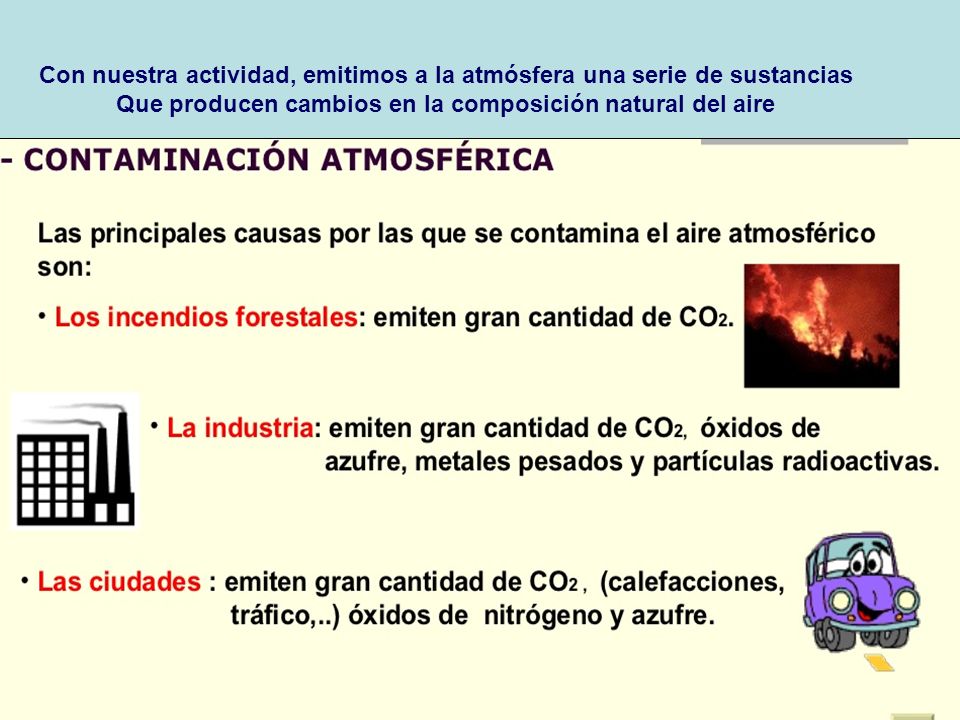 Con nuestra actividad, emitimos a la atmósfera una serie de sustancias
Que producen cambios en la composición natural del aire

- CONTAMINACIÓN ATMOSFÉRICA

Las principales causas por las que se contamina el aire atmosférico son:

• Los incendios forestales: emiten gran cantidad de $CO_2$.

• La industria: emiten gran cantidad de $CO_2$, óxidos de azufre, metales pesados y partículas radioactivas.

• Las ciudades : emiten gran cantidad de $CO_2$ , (calefacciones, tráfico,..) óxidos de nitrógeno y azufre.